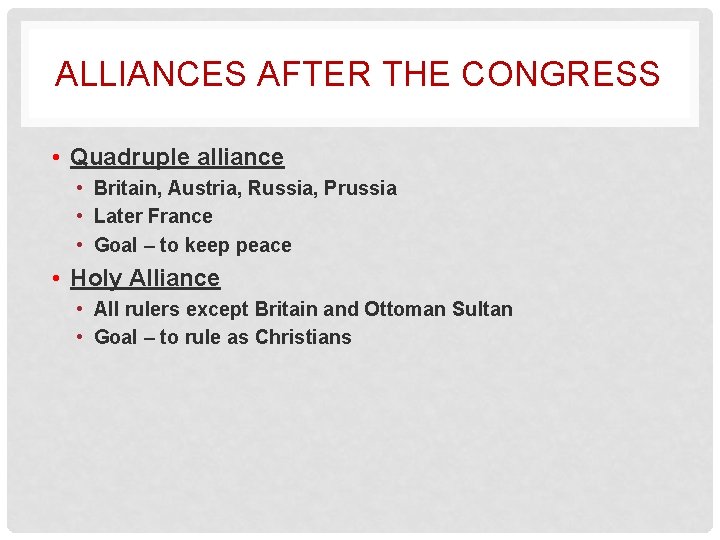 ALLIANCES AFTER THE CONGRESS

• Quadruple alliance
  • Britain, Austria, Russia, Prussia
  • Later France
  • Goal – to keep peace
• Holy Alliance
  • All rulers except Britain and Ottoman Sultan
  • Goal – to rule as Christians